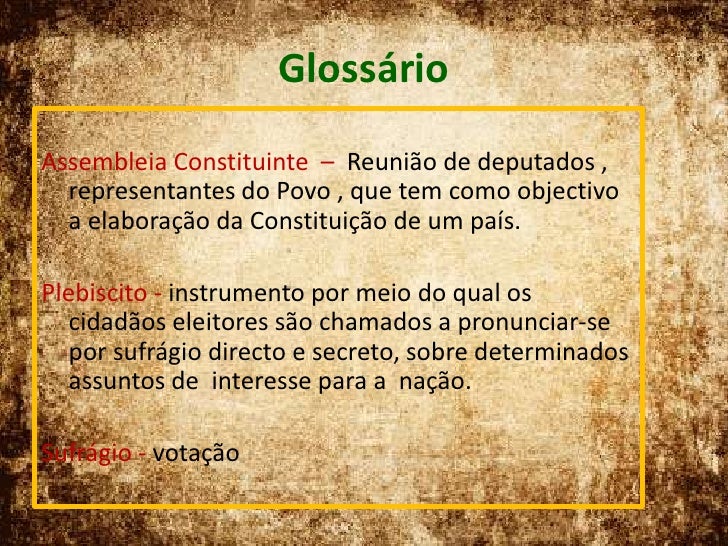 Glossário

Assembleia Constituinte – Reunião de deputados , representantes do Povo , que tem como objectivo a elaboração da Constituição de um país.

Plebiscito - instrumento por meio do qual os cidadãos eleitores são chamados a pronunciar-se por sufrágio directo e secreto, sobre determinados assuntos de interesse para a nação.

Sufrágio - votação